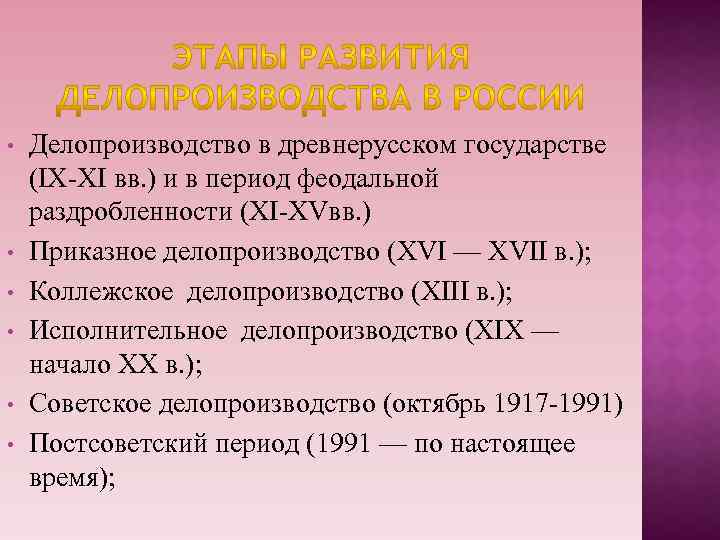 ЭТАПЫ РАЗВИТИЯ ДЕЛОПРОИЗВОДСТВА В РОССИИ

• Делопроизводство в древнерусском государстве (IX-XI вв.) и в период феодальной раздробленности (XI-XVвв.)
• Приказное делопроизводство (XVI — XVII в.);
• Коллежское делопроизводство (XIII в.);
• Исполнительное делопроизводство (XIX — начало XX в.);
• Советское делопроизводство (октябрь 1917-1991)
• Постсоветский период (1991 — по настоящее время);